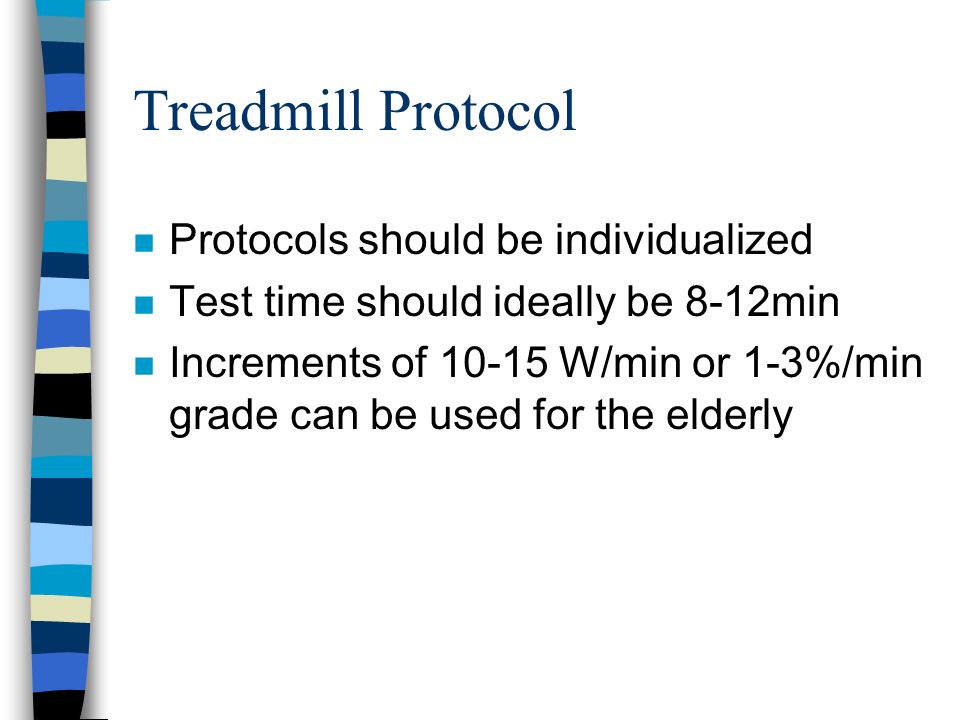 Treadmill Protocol

- Protocols should be individualized
- Test time should ideally be 8-12min
- Increments of 10-15 W/min or 1-3%/min grade can be used for the elderly